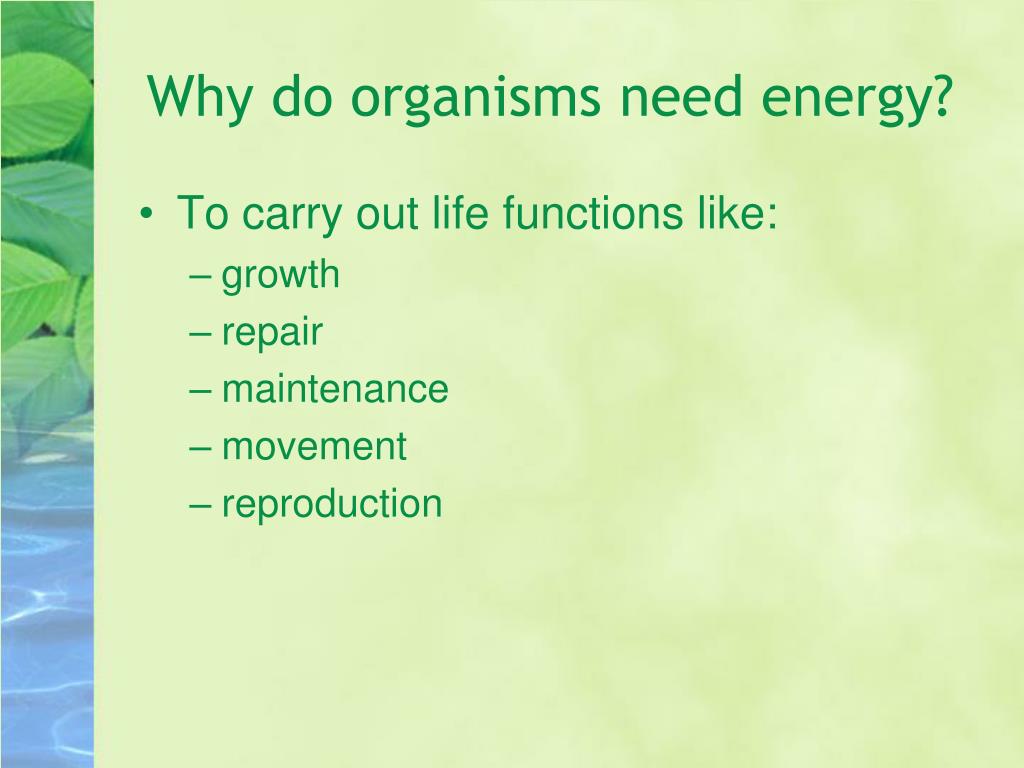 Why do organisms need energy?

• To carry out life functions like:
– growth
– repair
– maintenance
– movement
– reproduction